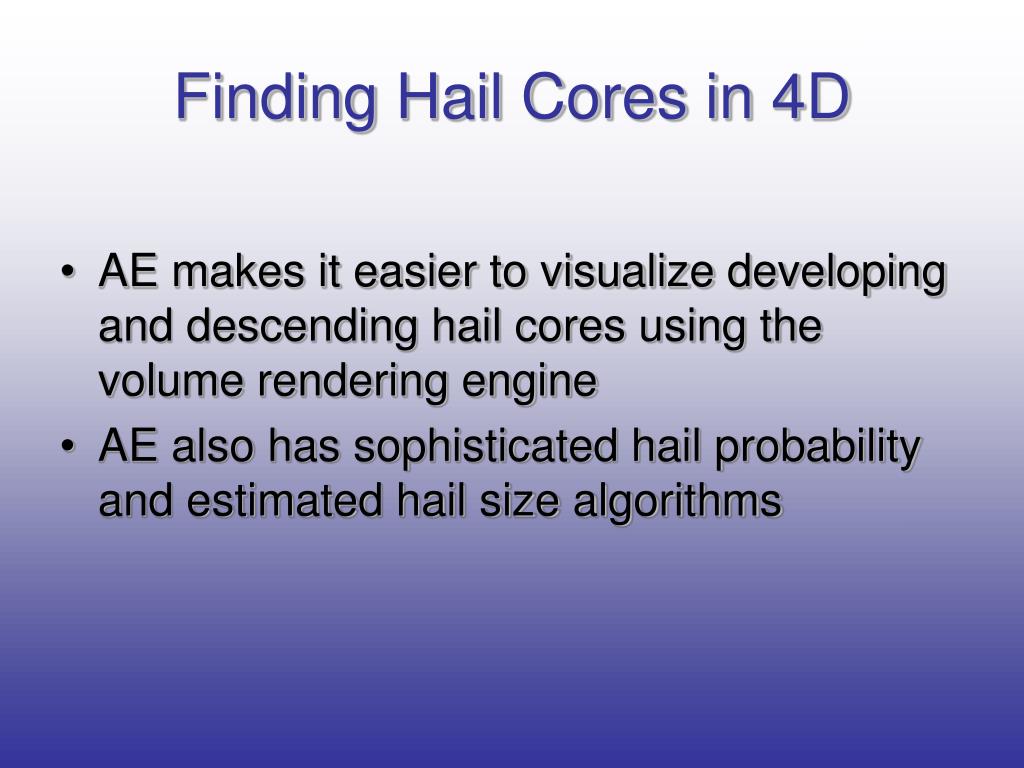 Finding Hail Cores in 4D

• AE makes it easier to visualize developing and descending hail cores using the volume rendering engine
• AE also has sophisticated hail probability and estimated hail size algorithms